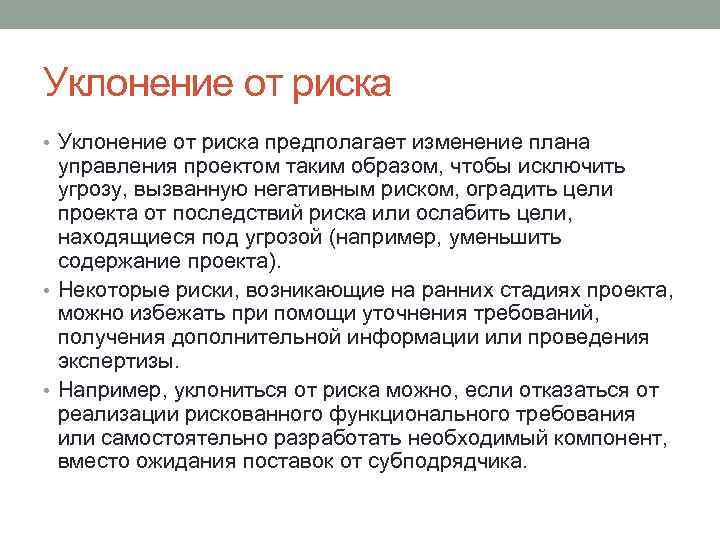 Уклонение от риска

• Уклонение от риска предполагает изменение плана управления проектом таким образом, чтобы исключить угрозу, вызванную негативным риском, оградить цели проекта от последствий риска или ослабить цели, находящиеся под угрозой (например, уменьшить содержание проекта).

• Некоторые риски, возникающие на ранних стадиях проекта, можно избежать при помощи уточнения требований, получения дополнительной информации или проведения экспертизы.

• Например, уклониться от риска можно, если отказаться от реализации рискованного функционального требования или самостоятельно разработать необходимый компонент, вместо ожидания поставок от субподрядчика.